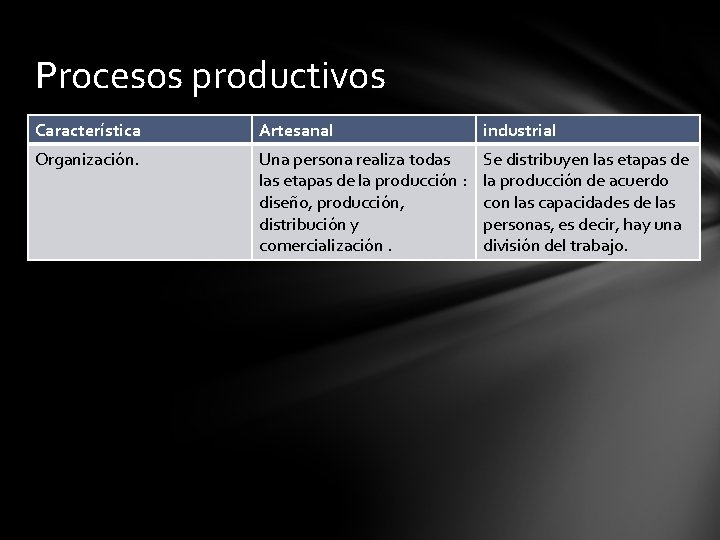 Procesos productivos

| Característica | Artesanal | industrial |
|---|---|---|
| Organización. | Una persona realiza todas las etapas de la producción : diseño, producción, distribución y comercialización . | Se distribuyen las etapas de la producción de acuerdo con las capacidades de las personas, es decir, hay una división del trabajo. |